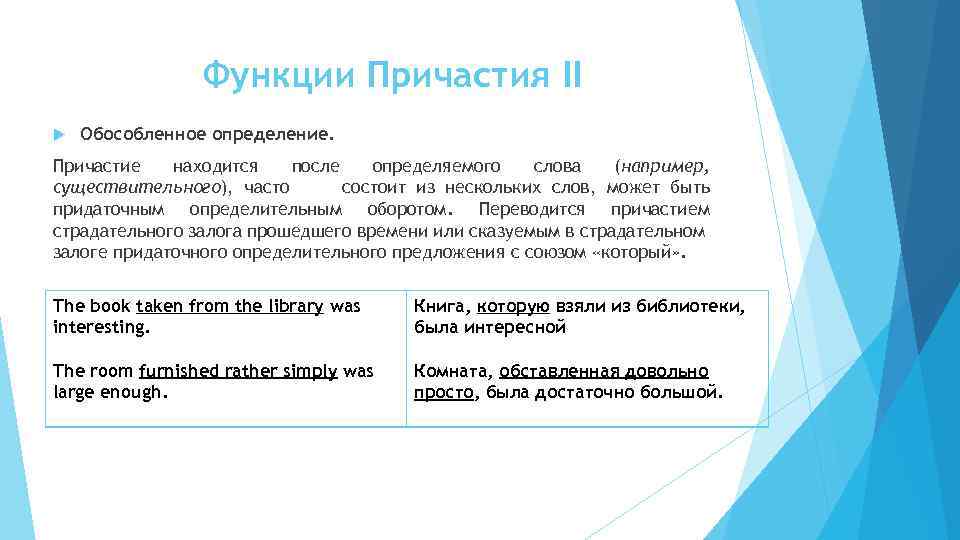 Функции Причастия II

Обособленное определение.

Причастие находится после определяемого слова (например, существительного), часто состоит из нескольких слов, может быть придаточным определительным оборотом. Переводится причастием страдательного залога прошедшего времени или сказуемым в страдательном залоге придаточного определительного предложения с союзом «который».

| | |
|---|---|
| The book taken from the library was interesting. | Книга, которую взяли из библиотеки, была интересной |
| The room furnished rather simply was large enough. | Комната, обставленная довольно просто, была достаточно большой. |